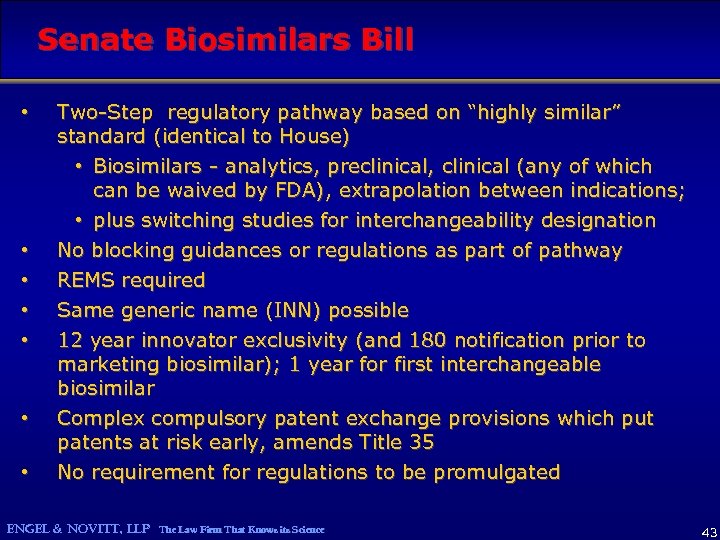 Senate Biosimilars Bill

• Two-Step regulatory pathway based on “highly similar” standard (identical to House)
  • Biosimilars - analytics, preclinical, clinical (any of which can be waived by FDA), extrapolation between indications;
  • plus switching studies for interchangeability designation
• No blocking guidances or regulations as part of pathway
• REMS required
• Same generic name (INN) possible
• 12 year innovator exclusivity (and 180 notification prior to marketing biosimilar); 1 year for first interchangeable biosimilar
• Complex compulsory patent exchange provisions which put patents at risk early, amends Title 35
• No requirement for regulations to be promulgated

ENGEL & NOVITT, LLP The Law Firm That Knows its Science

43